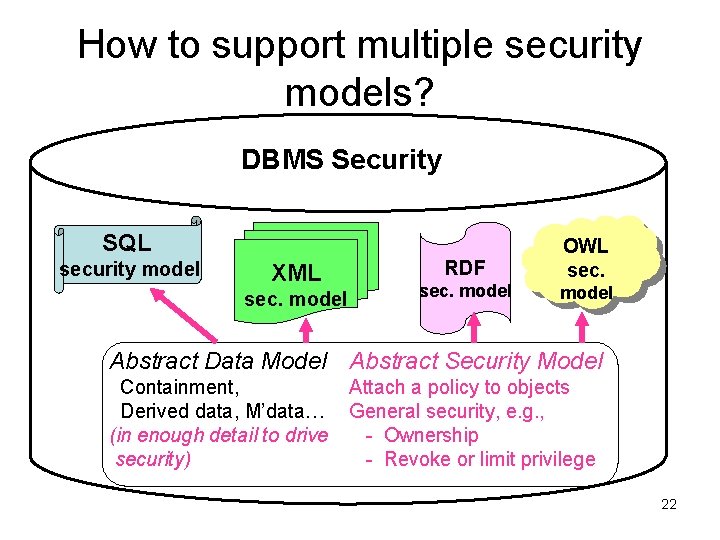 How to support multiple security models?

DBMS Security

SQL
security model

XML
sec. model

RDF
sec. model

OWL
sec.
model

Abstract Data Model
Containment,
Derived data, M'data…
(in enough detail to drive security)

Abstract Security Model
Attach a policy to objects
General security, e.g.,
- Ownership
- Revoke or limit privilege

22